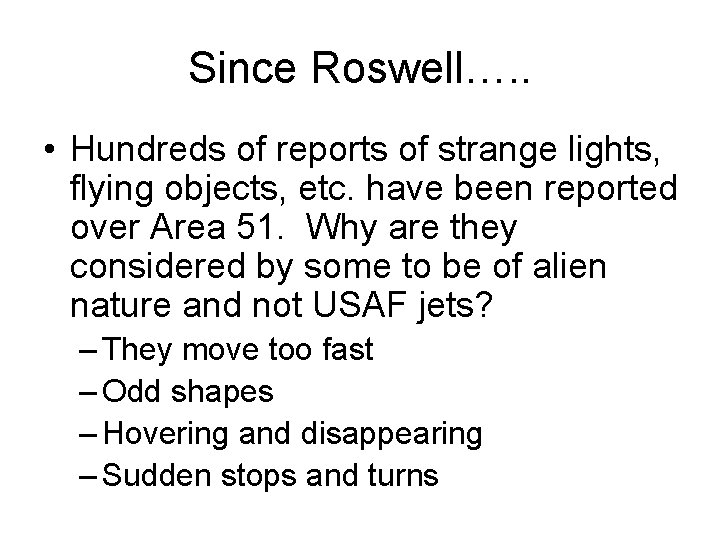 Since Roswell…..

• Hundreds of reports of strange lights, flying objects, etc. have been reported over Area 51. Why are they considered by some to be of alien nature and not USAF jets?
– They move too fast
– Odd shapes
– Hovering and disappearing
– Sudden stops and turns